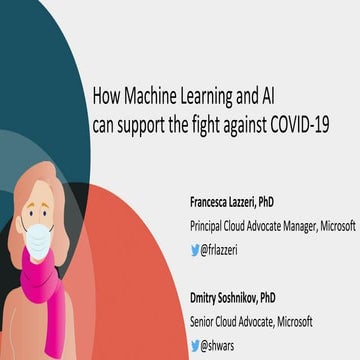 How Machine Learning and AI can support the fight against COVID-19

Francesca Lazzeri, PhD

Principal Cloud Advocate Manager, Microsoft

@frlazzeri

Dmitry Soshnikov, PhD

Senior Cloud Advocate, Microsoft

@shwars